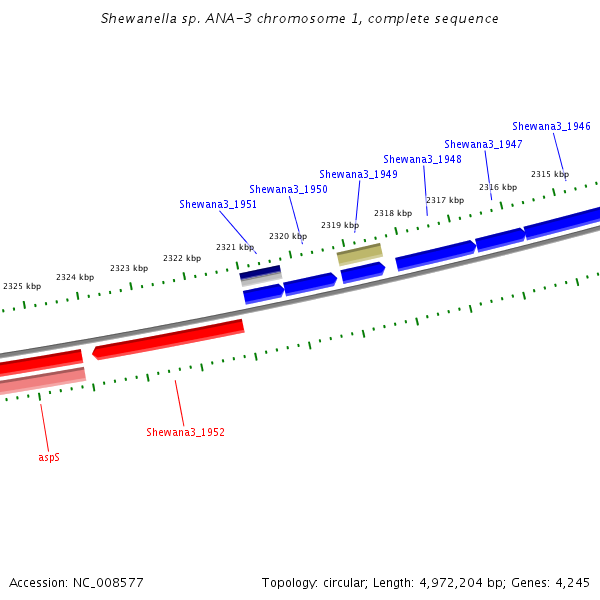 Shewanella sp. ANA-3 chromosome 1, complete sequence

Shewana3_1946
Shewana3_1947
Shewana3_1948
Shewana3_1949
Shewana3_1950
Shewana3_1951

2315 kbp
2316 kbp
2317 kbp
2318 kbp
2319 kbp
2320 kbp
2321 kbp
2322 kbp
2323 kbp
2324 kbp
2325 kbp

Shewana3_1952
aspS

Accession: NC_008577

Topology: circular; Length: 4,972,204 bp; Genes: 4,245